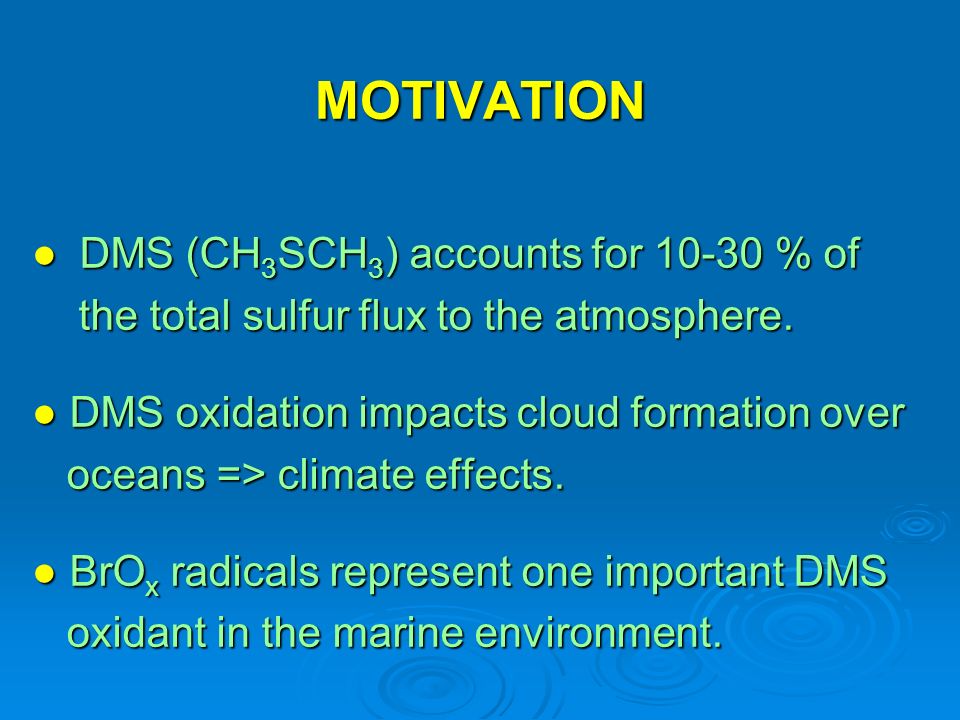 MOTIVATION

● DMS ($CH_3SCH_3$) accounts for 10-30 % of the total sulfur flux to the atmosphere.

● DMS oxidation impacts cloud formation over oceans => climate effects.

● $BrO_x$ radicals represent one important DMS oxidant in the marine environment.